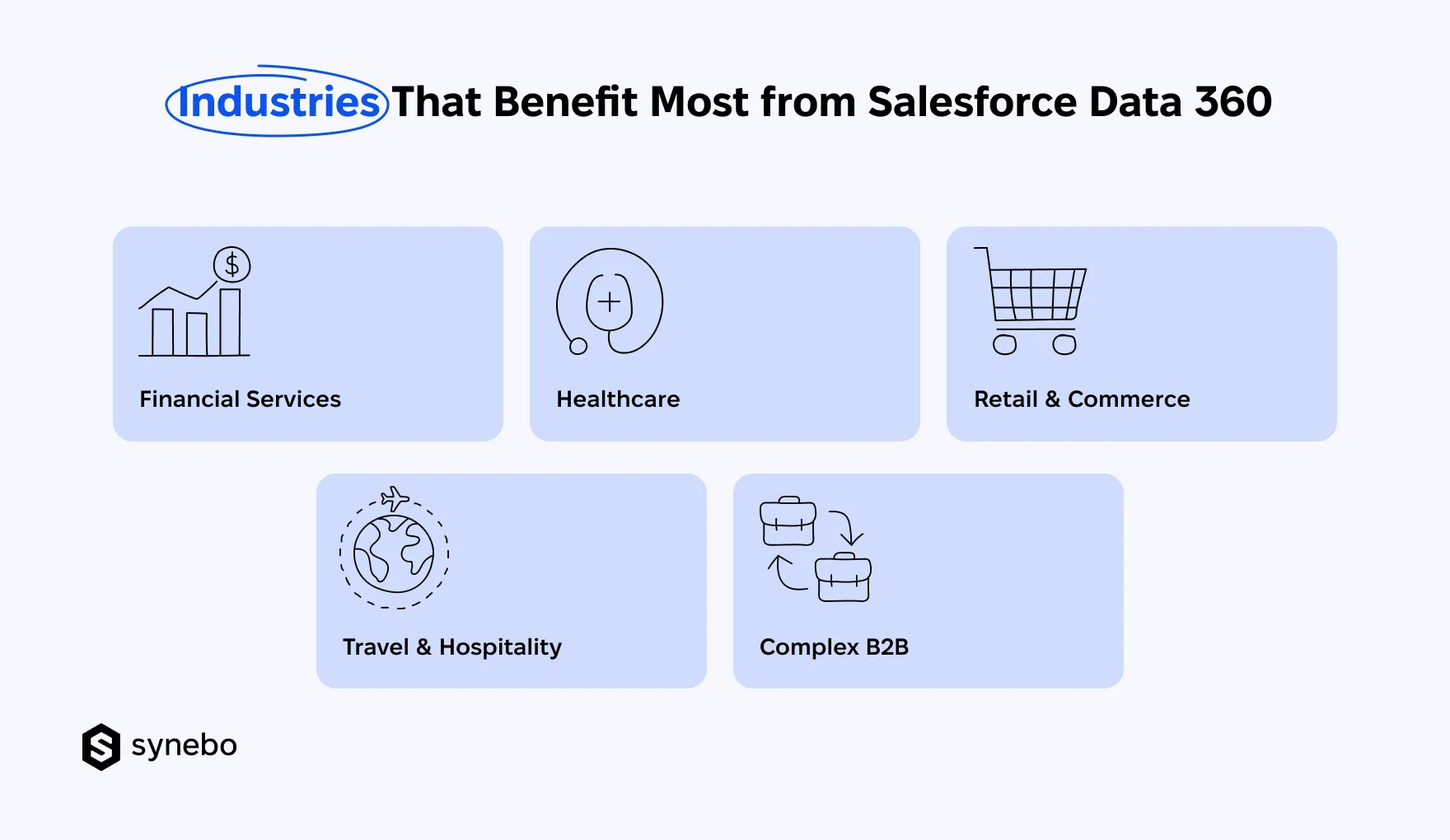 Industries That Benefit Most from Salesforce Data 360

$

Financial Services

Healthcare

Retail & Commerce

Travel & Hospitality

Complex B2B

synebo